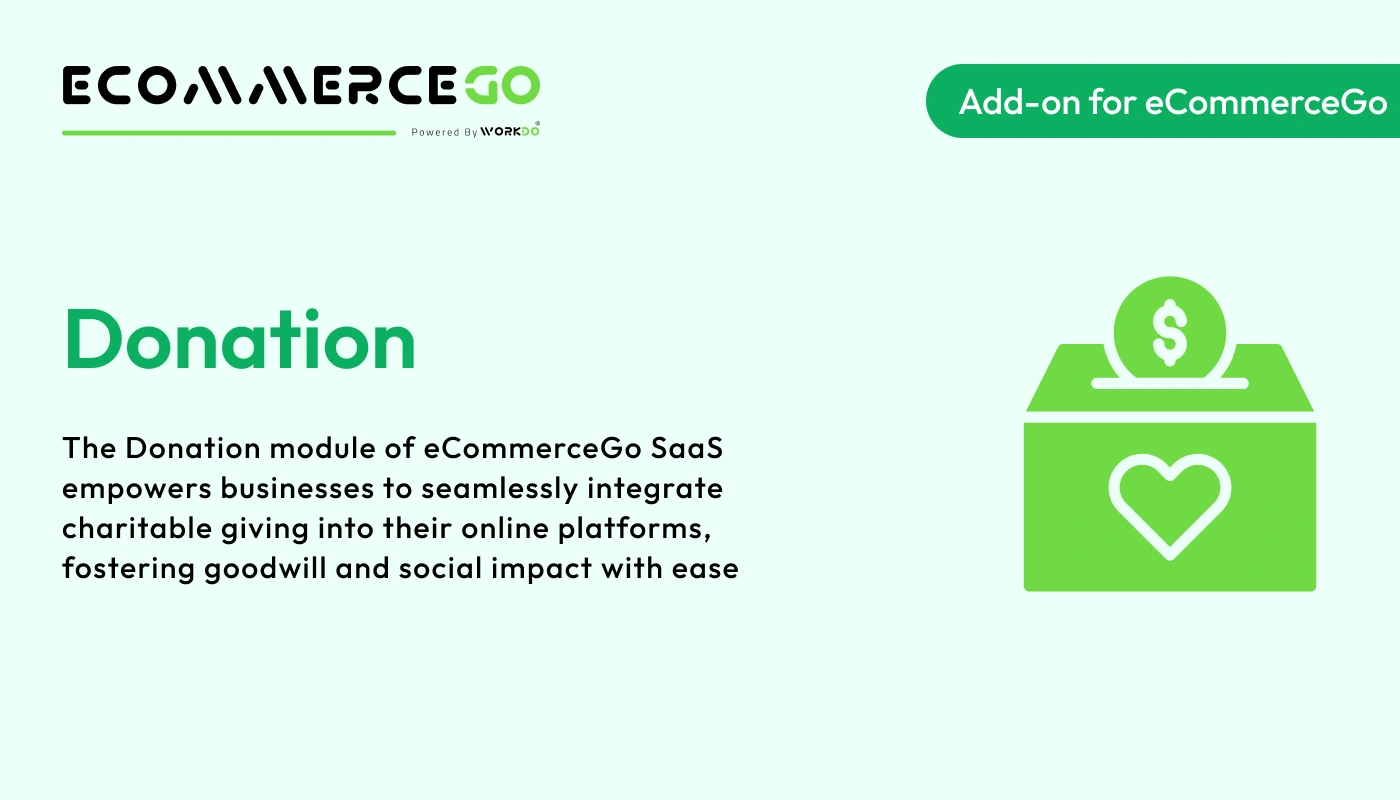 ECOMMERCEGO
Powered By WORKDO

Add-on for eCommerceGo

Donation

The Donation module of eCommerceGo SaaS empowers businesses to seamlessly integrate charitable giving into their online platforms, fostering goodwill and social impact with ease

$